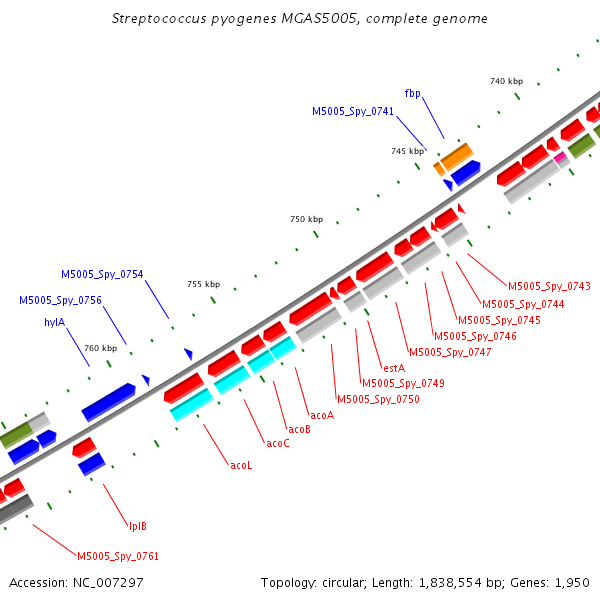 Streptococcus pyogenes MGAS5005, complete genome

740 kbp
fbp
M5005_Spy_0741
745 kbp
750 kbp
M5005_Spy_0754
755 kbp
M5005_Spy_0756
hylA
760 kbp
M5005_Spy_0743
M5005_Spy_0744
M5005_Spy_0745
M5005_Spy_0746
M5005_Spy_0747
estA
M5005_Spy_0749
M5005_Spy_0750
acoA
acoB
acoC
acoL
lplB
M5005_Spy_0761

Accession: NC_007297
Topology: circular; Length: 1,838,554 bp; Genes: 1,950